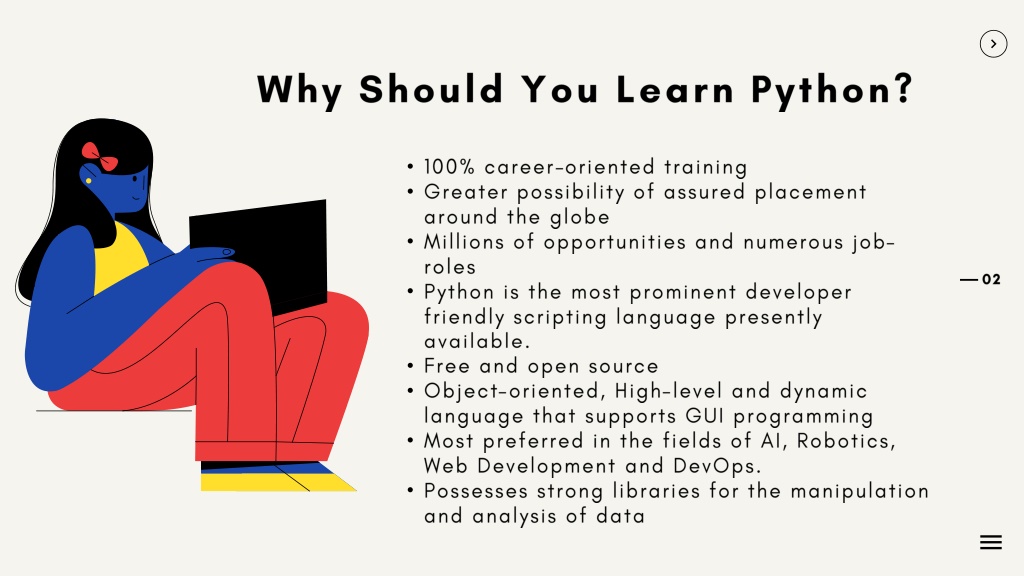 Why Should You Learn Python?

• 100% career-oriented training
• Greater possibility of assured placement around the globe
• Millions of opportunities and numerous job-roles
• Python is the most prominent developer friendly scripting language presently available.
• Free and open source
• Object-oriented, High-level and dynamic language that supports GUI programming
• Most preferred in the fields of AI, Robotics, Web Development and DevOps.
• Possesses strong libraries for the manipulation and analysis of data

— 02